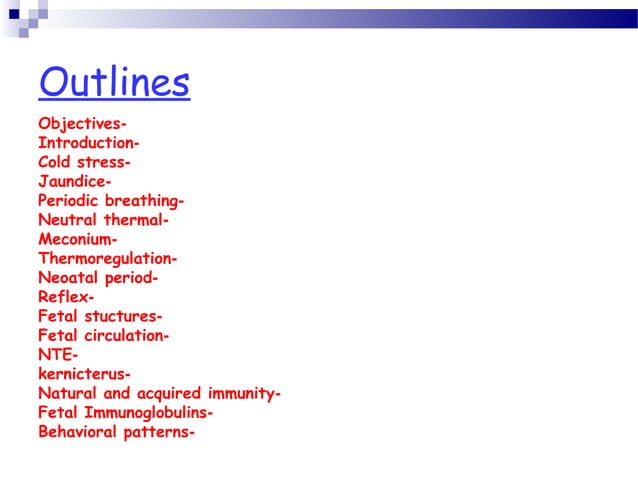 Outlines

Objectives-
Introduction-
Cold stress-
Jaundice-
Periodic breathing-
Neutral thermal-
Meconium-
Thermoregulation-
Neoatal period-
Reflex-
Fetal stuctures-
Fetal circulation-
NTE-
kernicterus-
Natural and acquired immunity-
Fetal Immunoglobulins-
Behavioral patterns-